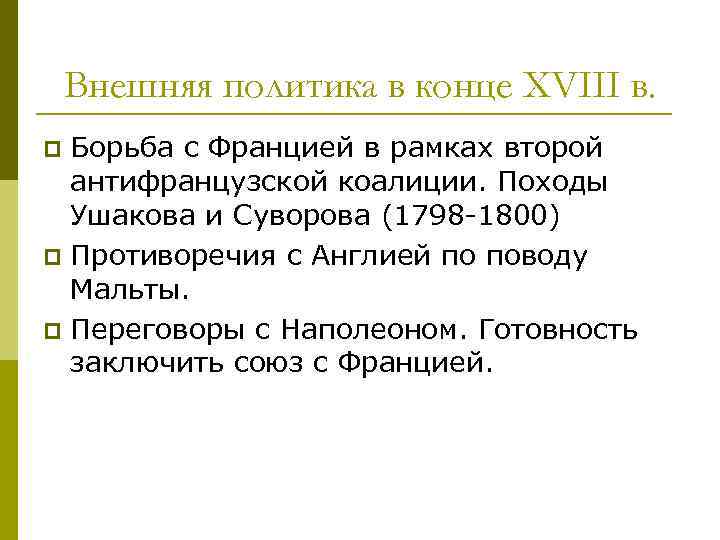 Внешняя политика в конце XVIII в.

Борьба с Францией в рамках второй антифранцузской коалиции. Походы Ушакова и Суворова (1798-1800)

Противоречия с Англией по поводу Мальты.

Переговоры с Наполеоном. Готовность заключить союз с Францией.